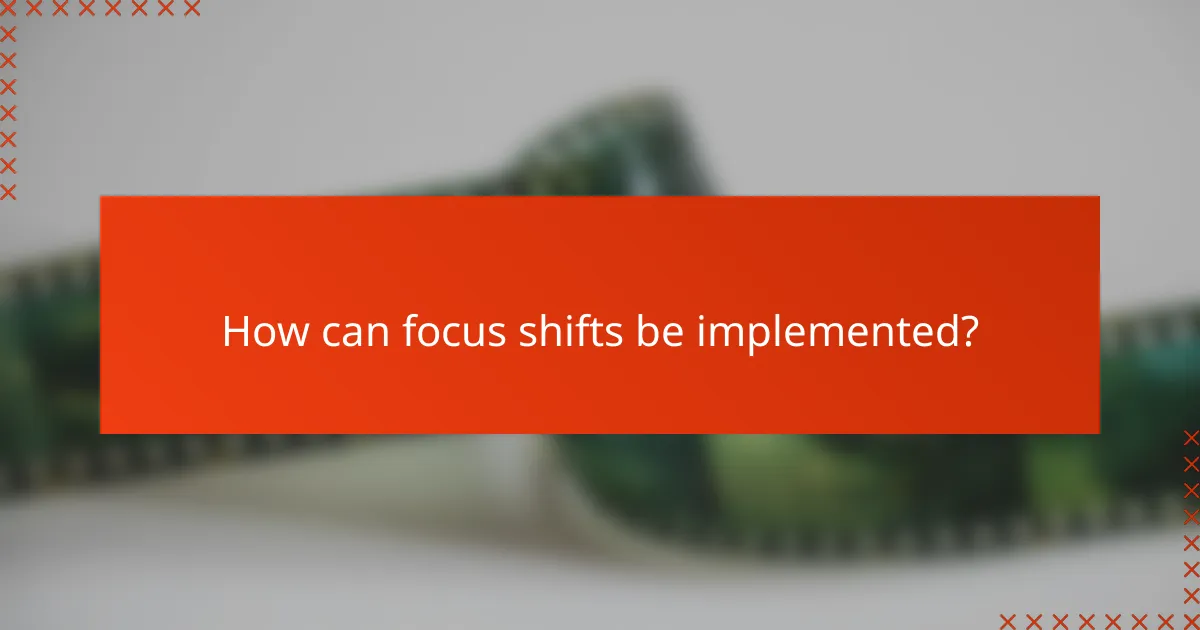 How can focus shifts be implemented?